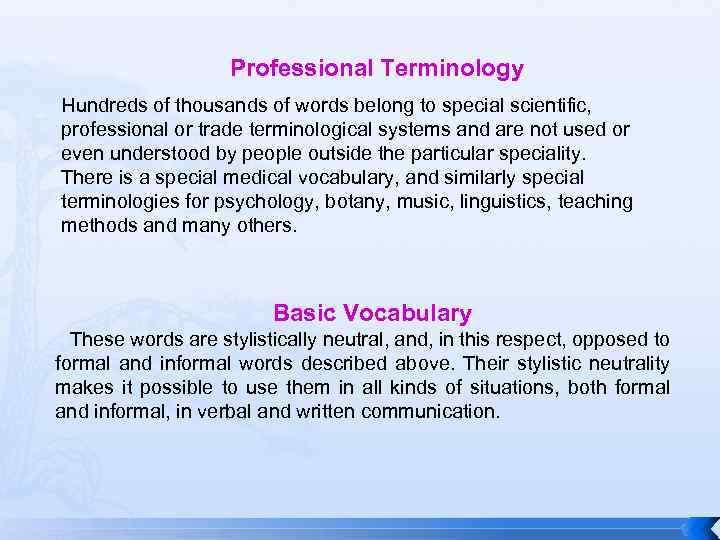 Professional Terminology

Hundreds of thousands of words belong to special scientific, professional or trade terminological systems and are not used or even understood by people outside the particular speciality. There is a special medical vocabulary, and similarly special terminologies for psychology, botany, music, linguistics, teaching methods and many others.

Basic Vocabulary

These words are stylistically neutral, and, in this respect, opposed to formal and informal words described above. Their stylistic neutrality makes it possible to use them in all kinds of situations, both formal and informal, in verbal and written communication.